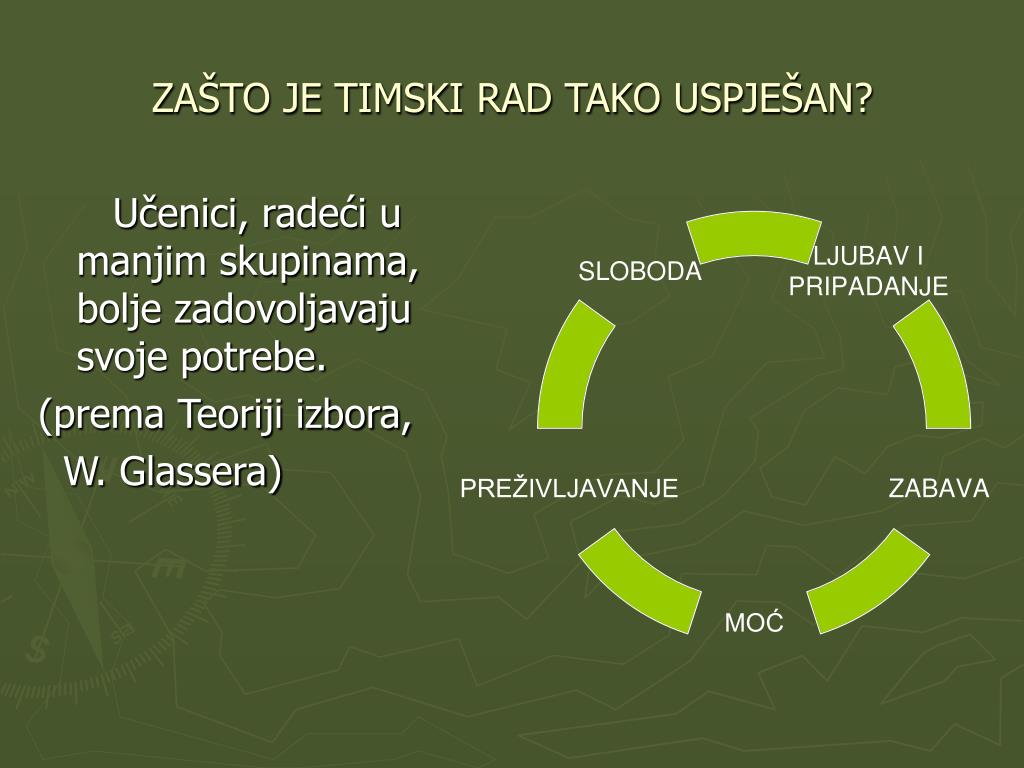 ZAŠTO JE TIMSKI RAD TAKO USPJEŠAN?

Učenici, radeći u manjim skupinama, bolje zadovoljavaju svoje potrebe.

(prema Teoriji izbora, W. Glassera)

SLOBODA

LJUBAV I PRIPADANJE

ZABAVA

MOĆ

PREŽIVLJAVANJE